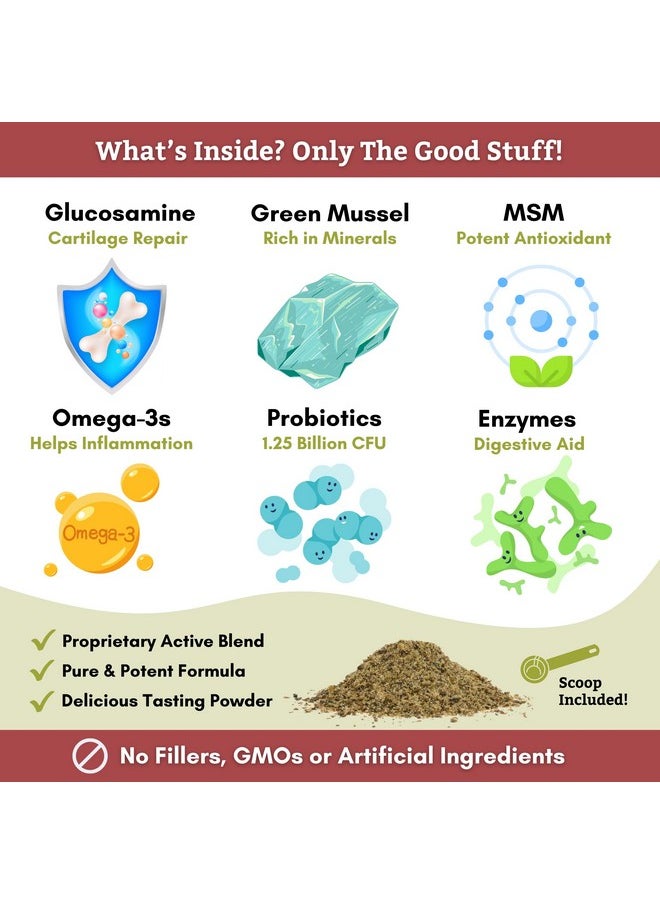 What's Inside? Only The Good Stuff!

Glucosamine
Cartilage Repair

Green Mussel
Rich in Minerals

MSM
Potent Antioxidant

Omega-3s
Helps Inflammation

Omega-3

Probiotics
1.25 Billion CFU

Enzymes
Digestive Aid

Proprietary Active Blend
Pure & Potent Formula
Delicious Tasting Powder

Scoop Included!

No Fillers, GMOs or Artificial Ingredients